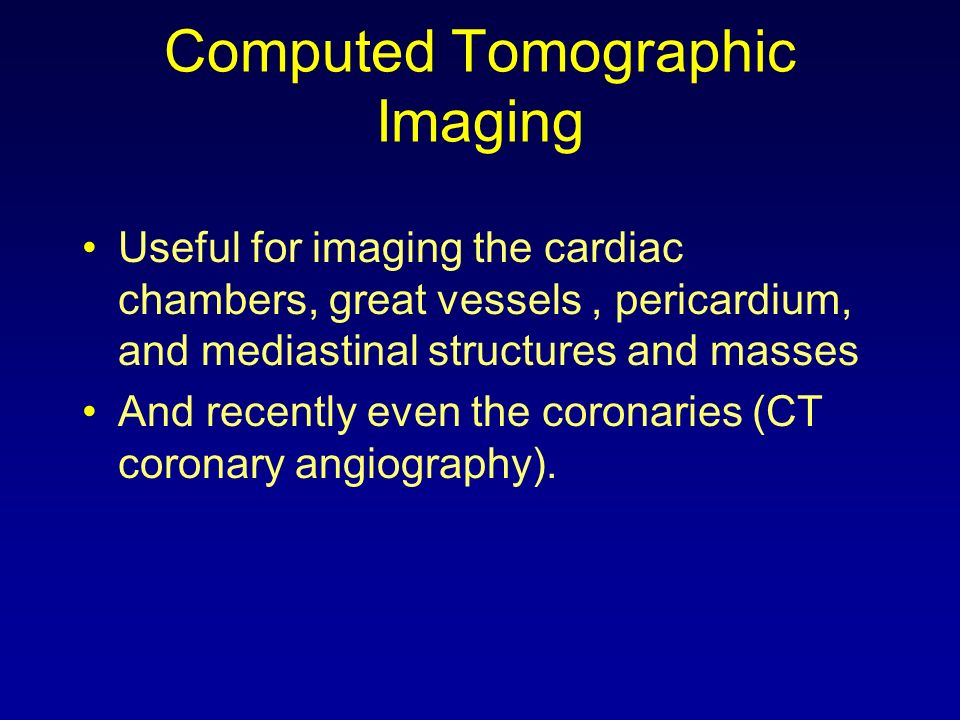 Computed Tomographic Imaging

• Useful for imaging the cardiac chambers, great vessels , pericardium, and mediastinal structures and masses
• And recently even the coronaries (CT coronary angiography).